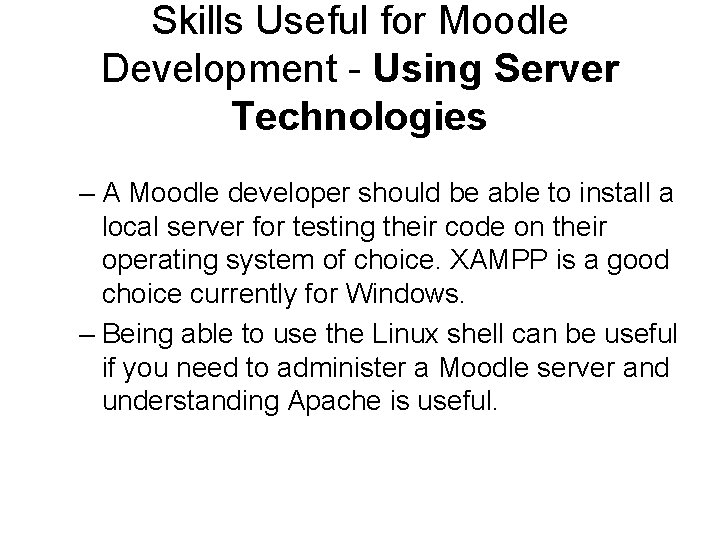 Skills Useful for Moodle Development - Using Server Technologies

– A Moodle developer should be able to install a local server for testing their code on their operating system of choice. XAMPP is a good choice currently for Windows.

– Being able to use the Linux shell can be useful if you need to administer a Moodle server and understanding Apache is useful.